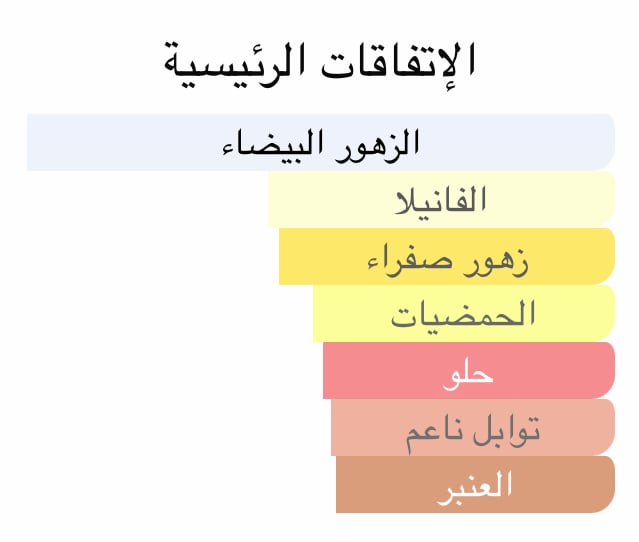 الإتفاقات الرئيسية

الزهور البيضاء

الفانيلا

زهور صفراء

الحمضيات

حلو

توابل ناعم

العنبر